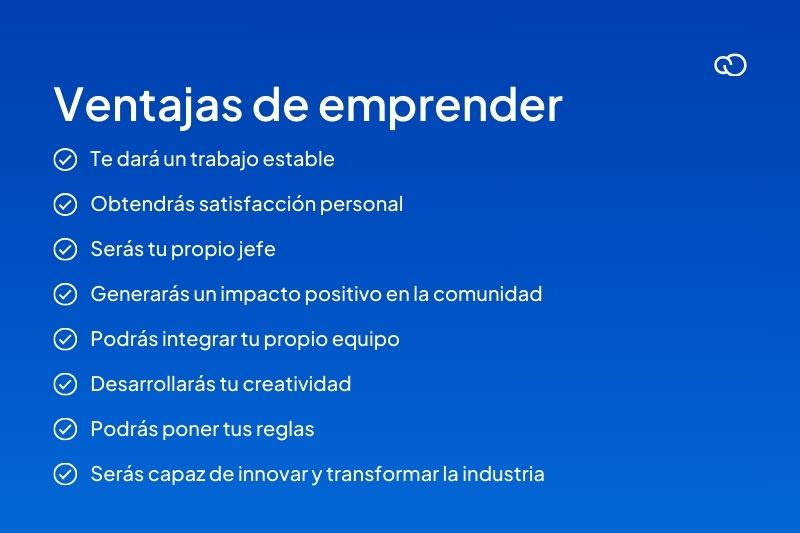 Ventajas de emprender

Te dará un trabajo estable

Obtendrás satisfacción personal

Serás tu propio jefe

Generarás un impacto positivo en la comunidad

Podrás integrar tu propio equipo

Desarrollarás tu creatividad

Podrás poner tus reglas

Serás capaz de innovar y transformar la industria